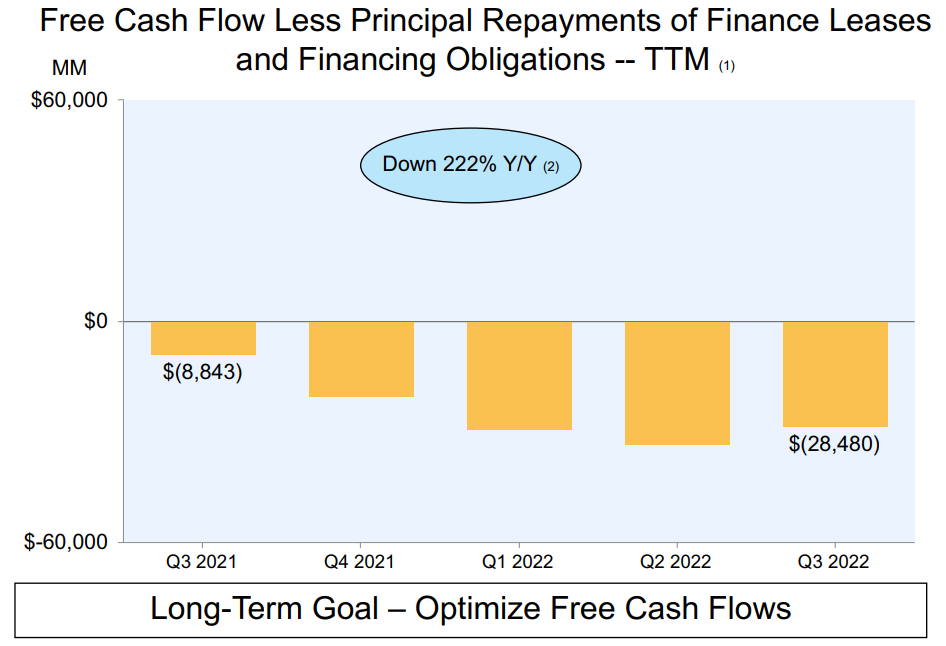 Free Cash Flow Less Principal Repayments of Finance Leases and Financing Obligations -- TTM (1)

MM

$60,000

Down 222% Y/Y (2)

$0

$(8,843)

$(28,480)

$-60,000

Q3 2021

Q4 2021

Q1 2022

Q2 2022

Q3 2022

Long-Term Goal – Optimize Free Cash Flows